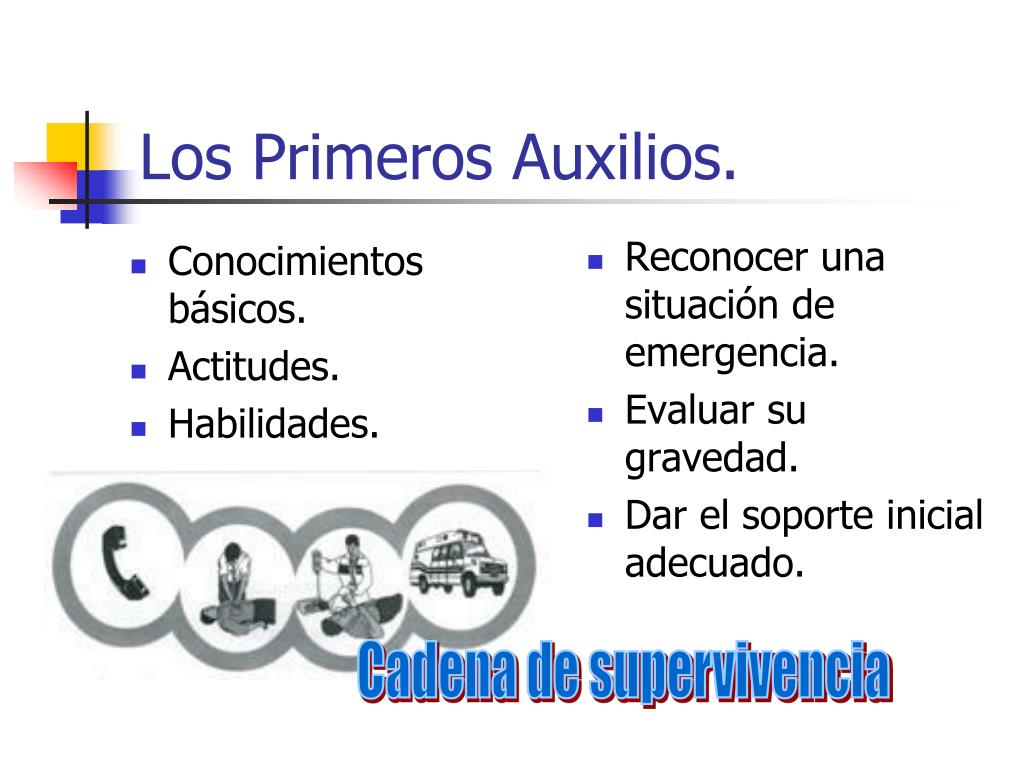 Los Primeros Auxilios.

- Conocimientos básicos.
- Actitudes.
- Habilidades.

- Reconocer una situación de emergencia.
- Evaluar su gravedad.
- Dar el soporte inicial adecuado.

Cadena de supervivencia